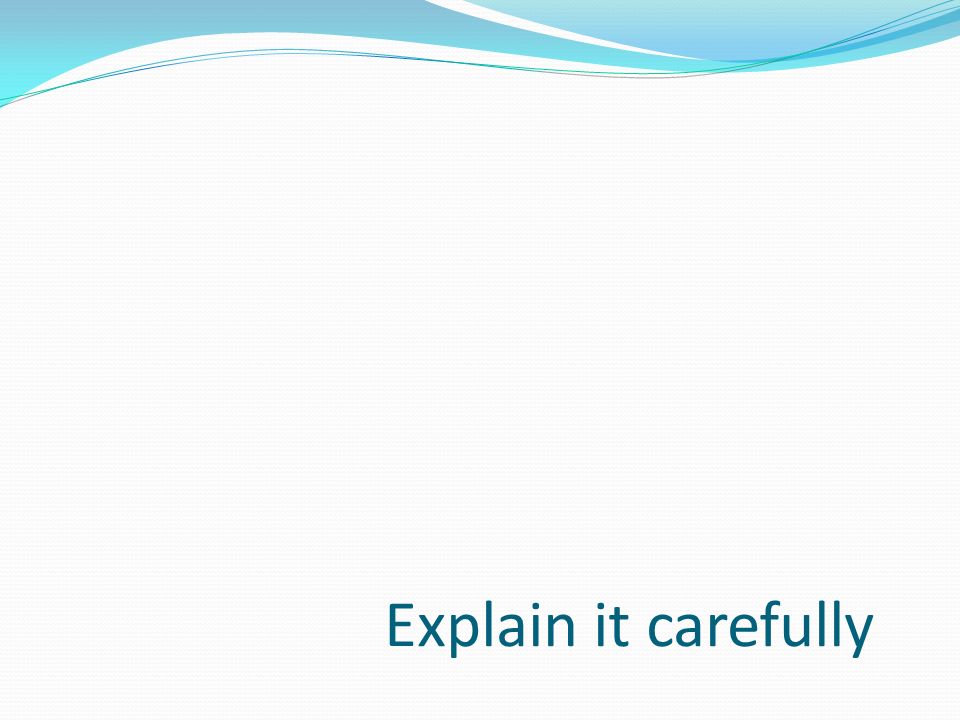 Explain it carefully